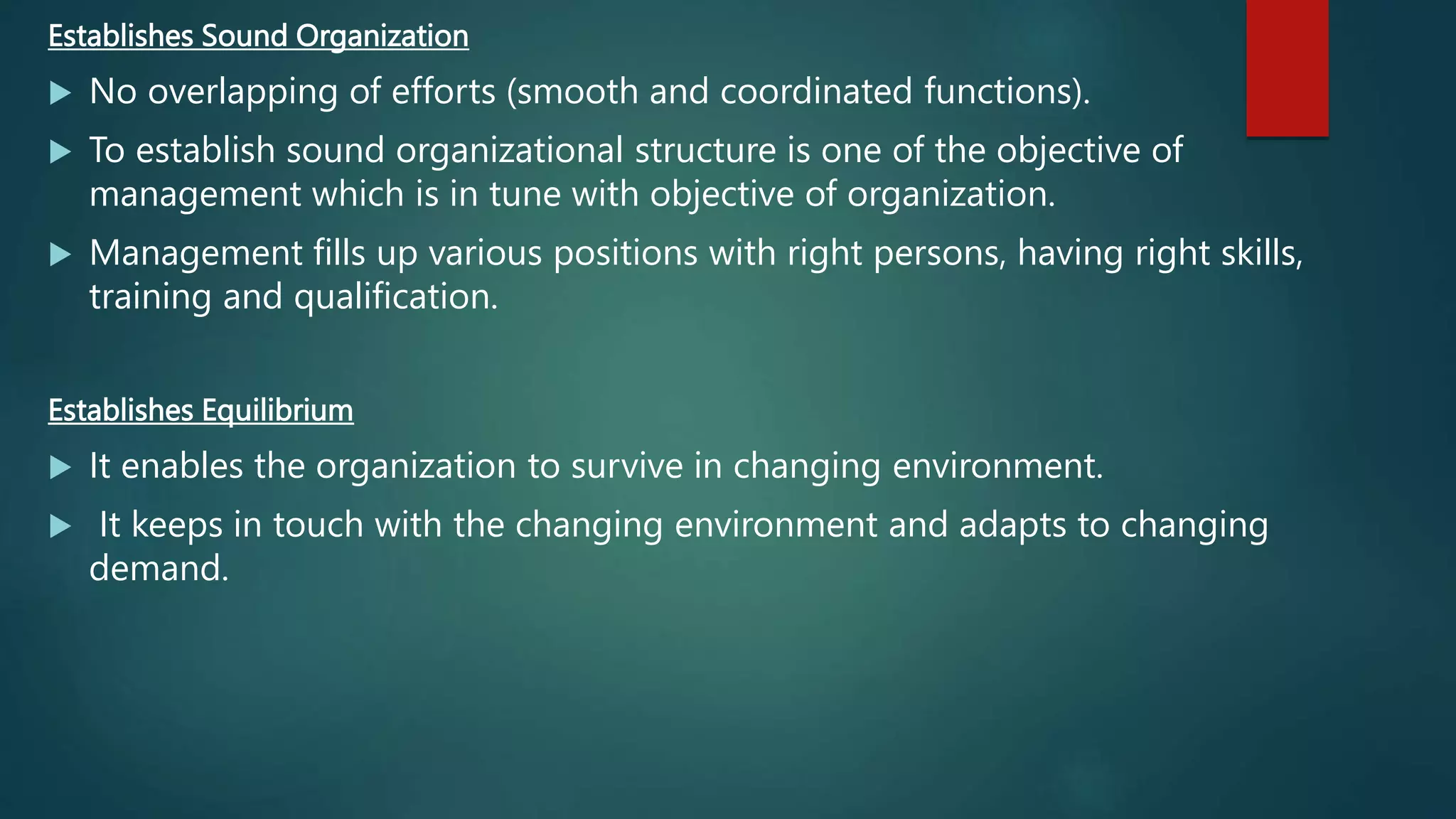 Establishes Sound Organization

▶ No overlapping of efforts (smooth and coordinated functions).

▶ To establish sound organizational structure is one of the objective of management which is in tune with objective of organization.

▶ Management fills up various positions with right persons, having right skills, training and qualification.

Establishes Equilibrium

▶ It enables the organization to survive in changing environment.

▶ It keeps in touch with the changing environment and adapts to changing demand.